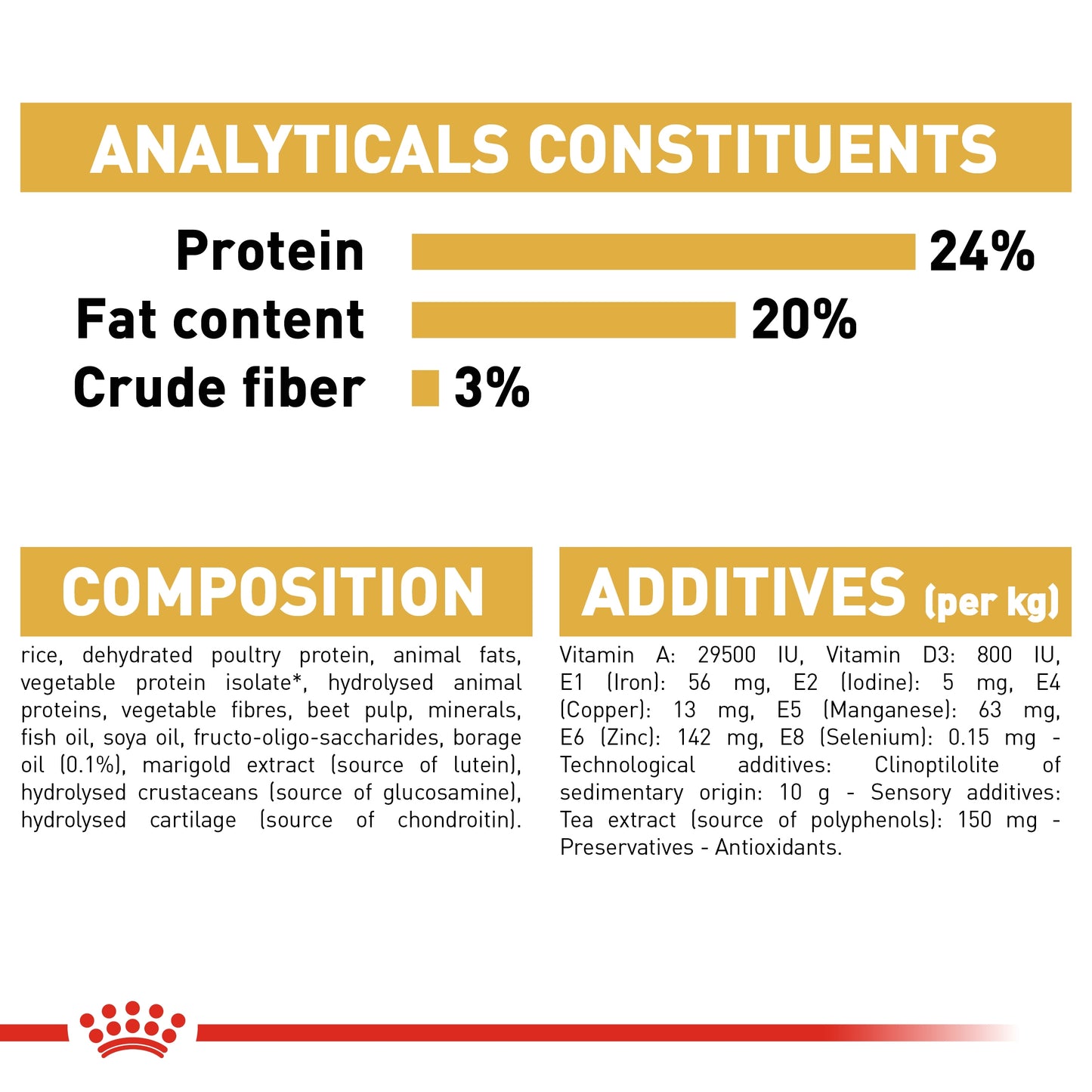 ANALYTICALS CONSTITUENTS

Protein 24%
Fat content 20%
Crude fiber 3%

COMPOSITION

rice, dehydrated poultry protein, animal fats, vegetable protein isolate*, hydrolysed animal proteins, vegetable fibres, beet pulp, minerals, fish oil, soya oil, fructo-oligo-saccharides, borage oil (0.1%), marigold extract (source of lutein), hydrolysed crustaceans (source of glucosamine), hydrolysed cartilage (source of chondroitin).

ADDITIVES (per kg)

Vitamin A: 29500 IU, Vitamin D3: 800 IU, E1 (Iron): 56 mg, E2 (Iodine): 5 mg, E4 (Copper): 13 mg, E5 (Manganese): 63 mg, E6 (Zinc): 142 mg, E8 (Selenium): 0.15 mg - Technological additives: Clinoptilolite of sedimentary origin: 10 g - Sensory additives: Tea extract (source of polyphenols): 150 mg - Preservatives - Antioxidants.